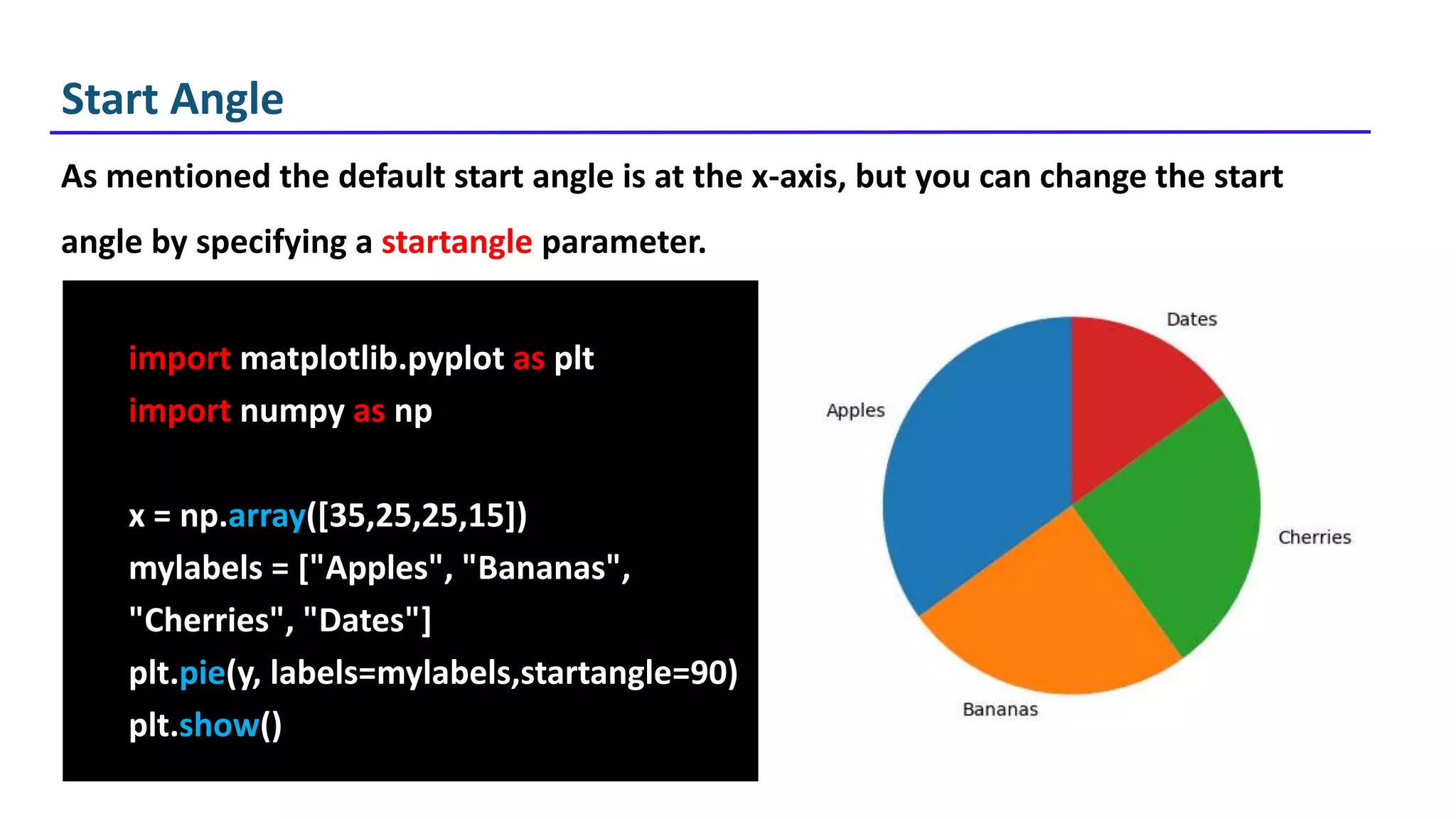 Start Angle

As mentioned the default start angle is at the x-axis, but you can change the start angle by specifying a startangle parameter.

import matplotlib.pyplot as plt
import numpy as np

x = np.array([35,25,25,15])
mylabels = ["Apples", "Bananas", "Cherries", "Dates"]
plt.pie(y, labels=mylabels,startangle=90)
plt.show()

Dates
Apples
Cherries
Bananas